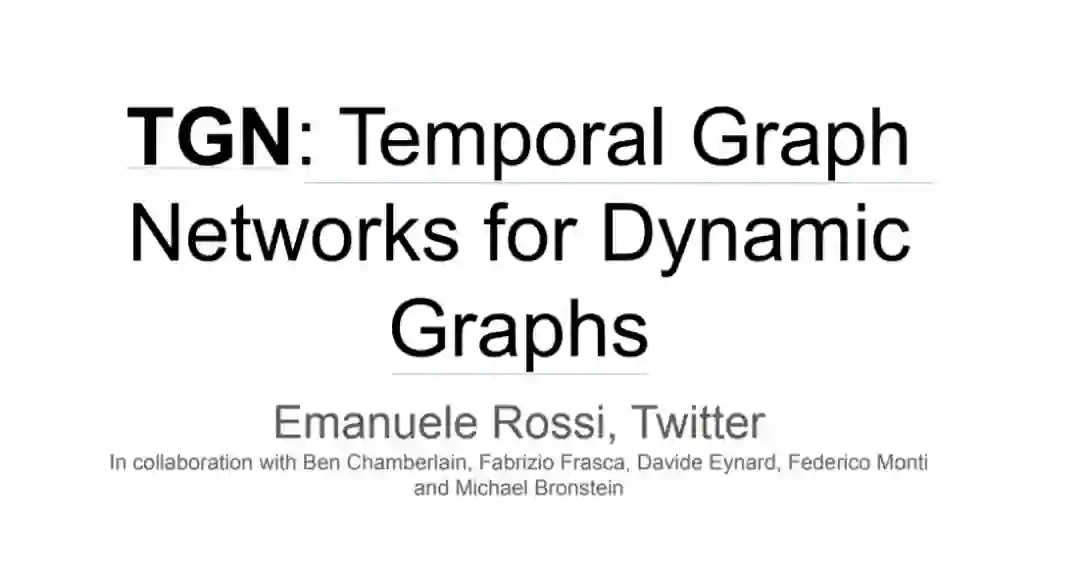 TGN: Temporal Graph Networks for Dynamic Graphs

Emanuele Rossi, Twitter

In collaboration with Ben Chamberlain, Fabrizio Frasca, Davide Eynard, Federico Monti and Michael Bronstein